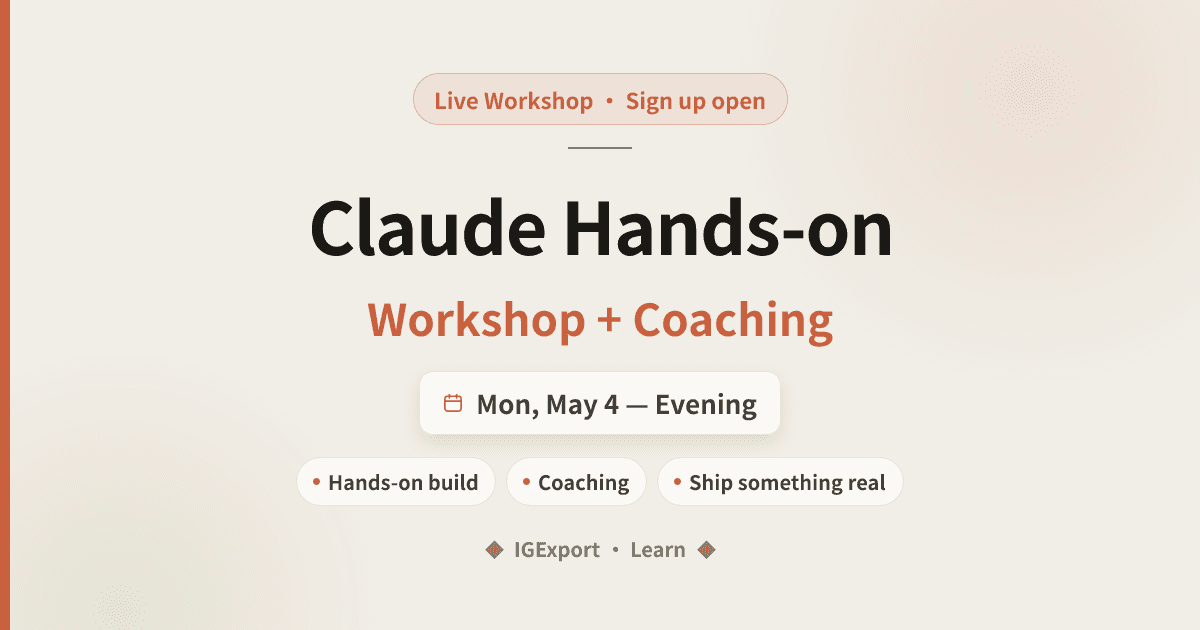 Live Workshop • Sign up open

Claude Hands-on

Workshop + Coaching

Mon, May 4 — Evening

• Hands-on build • Coaching • Ship something real

IGExport • Learn